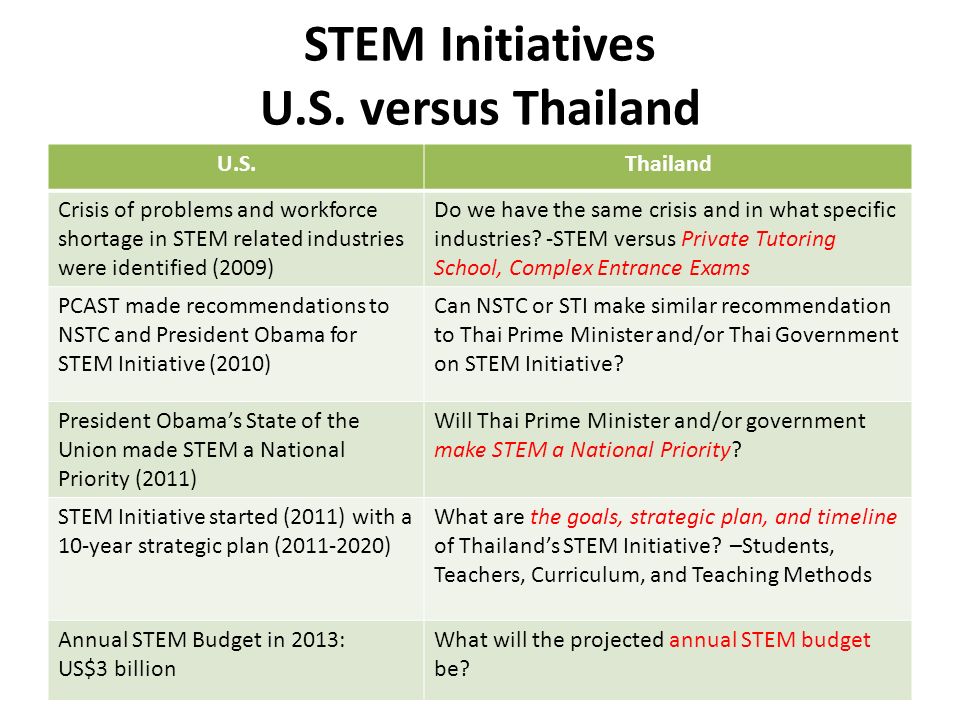 STEM Initiatives
U.S. versus Thailand

| U.S. | Thailand |
|---|---|
| Crisis of problems and workforce shortage in STEM related industries were identified (2009) | Do we have the same crisis and in what specific industries? -STEM versus Private Tutoring School, Complex Entrance Exams |
| PCAST made recommendations to NSTC and President Obama for STEM Initiative (2010) | Can NSTC or STI make similar recommendation to Thai Prime Minister and/or Thai Government on STEM Initiative? |
| President Obama's State of the Union made STEM a National Priority (2011) | Will Thai Prime Minister and/or government make STEM a National Priority? |
| STEM Initiative started (2011) with a 10-year strategic plan (2011-2020) | What are the goals, strategic plan, and timeline of Thailand's STEM Initiative? –Students, Teachers, Curriculum, and Teaching Methods |
| Annual STEM Budget in 2013: US$3 billion | What will the projected annual STEM budget be? |